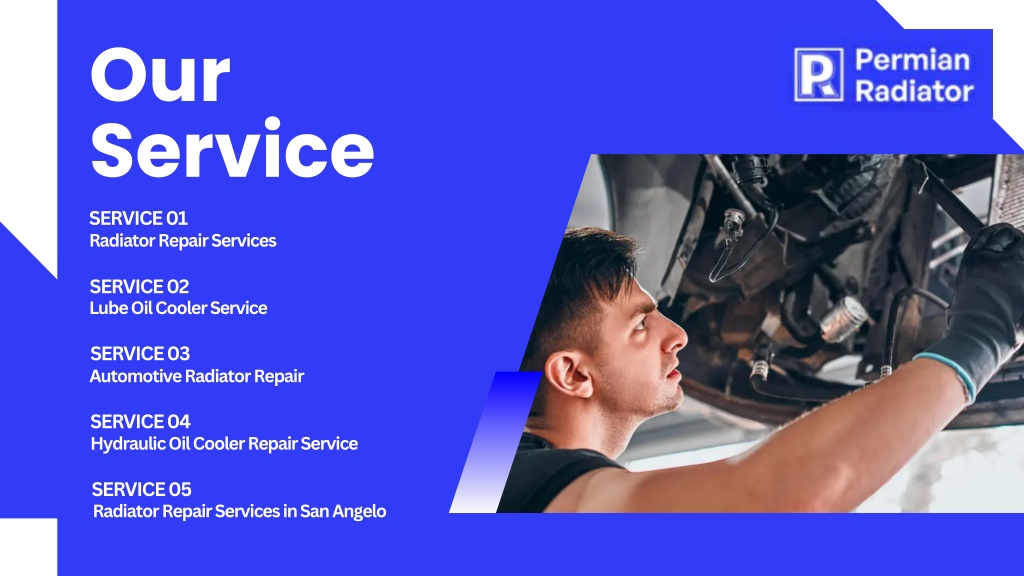 Our Service

Permian Radiator

SERVICE 01
Radiator Repair Services

SERVICE 02
Lube Oil Cooler Service

SERVICE 03
Automotive Radiator Repair

SERVICE 04
Hydraulic Oil Cooler Repair Service

SERVICE 05
Radiator Repair Services in San Angelo